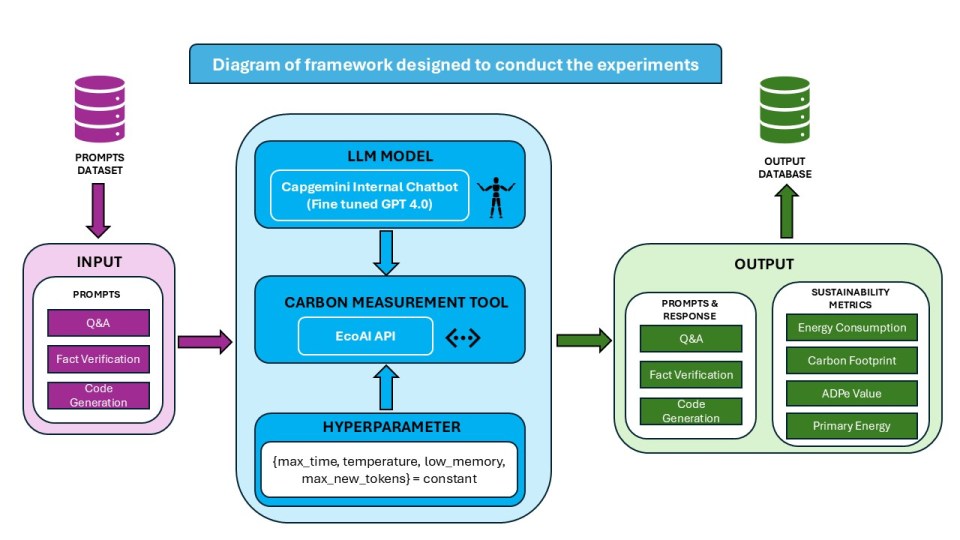 Diagram of framework designed to conduct the experiments

PROMPTS DATASET

INPUT

PROMPTS

Q&A

Fact Verification

Code Generation

LLM MODEL

Capgemini Internal Chatbot (Fine tuned GPT 4.0)

CARBON MEASUREMENT TOOL

EcoAI API

HYPERPARAMETER

{max_time, temperature, low_memory, max_new_tokens} = constant

OUTPUT DATABASE

OUTPUT

PROMPTS & RESPONSE

Q&A

Fact Verification

Code Generation

SUSTAINABILITY METRICS

Energy Consumption

Carbon Footprint

ADPe Value

Primary Energy